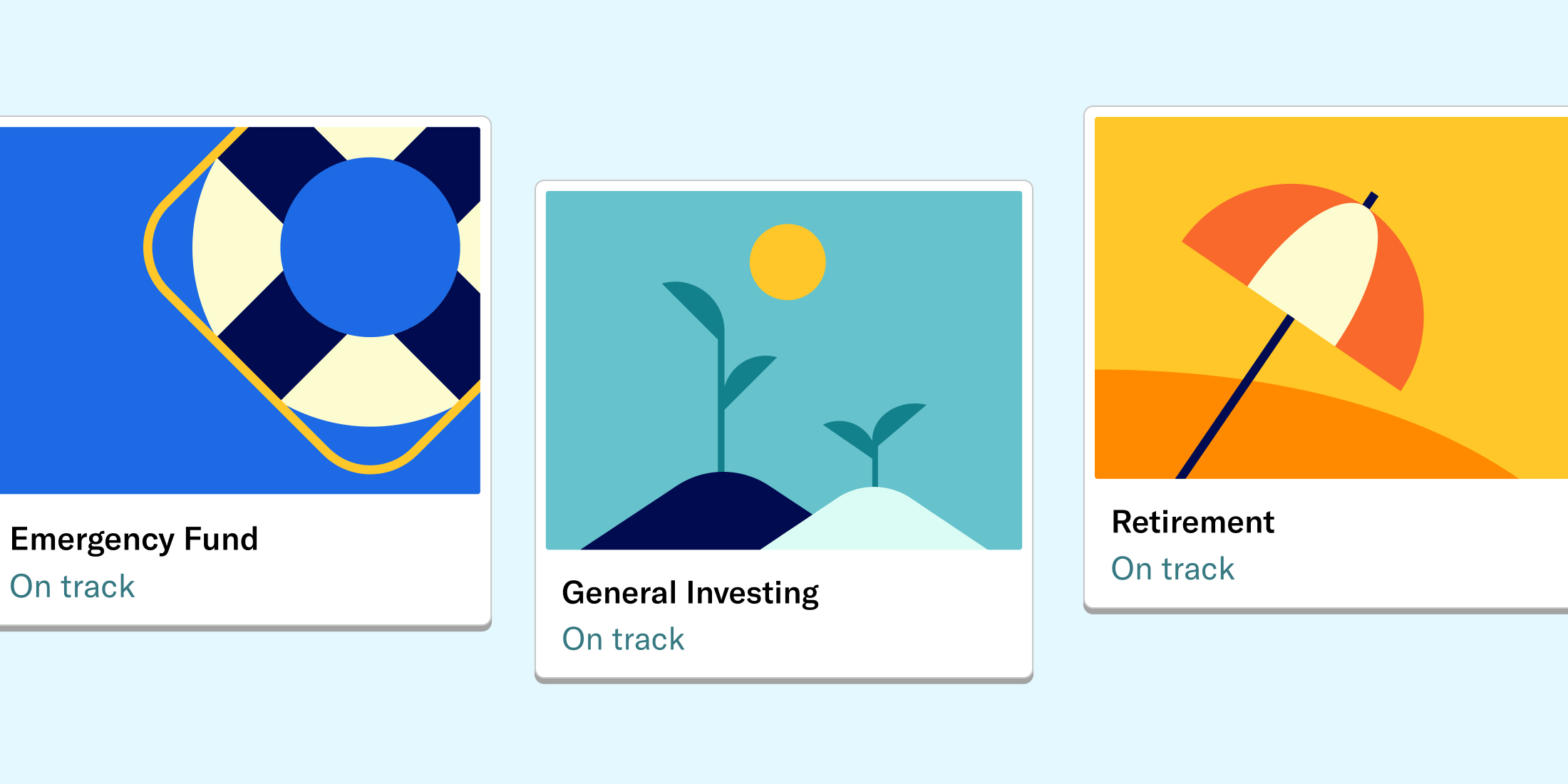 Emergency Fund
On track

General Investing
On track

Retirement
On track